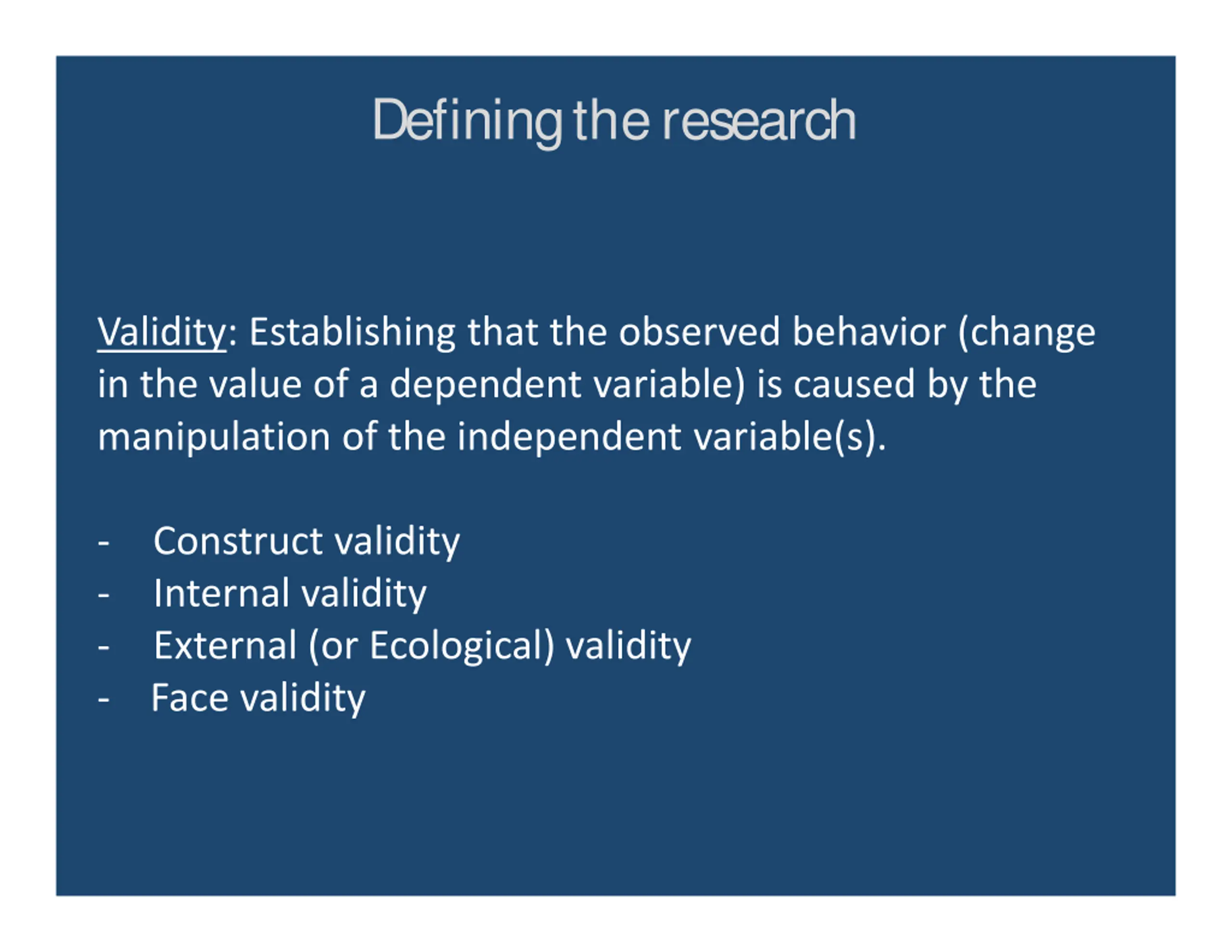 Defining the research

Validity: Establishing that the observed behavior (change in the value of a dependent variable) is caused by the manipulation of the independent variable(s).

- Construct validity
- Internal validity
- External (or Ecological) validity
- Face validity